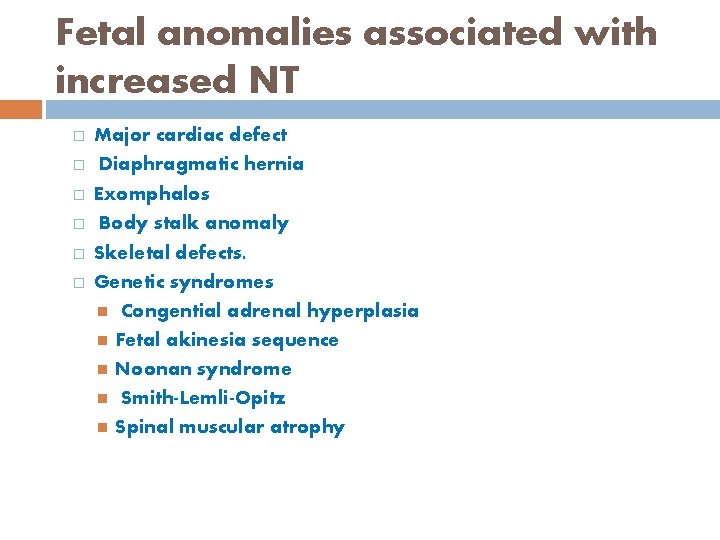 Fetal anomalies associated with increased NT

Major cardiac defect
Diaphragmatic hernia
Exomphalos
Body stalk anomaly
Skeletal defects.
Genetic syndromes
Congential adrenal hyperplasia
Fetal akinesia sequence
Noonan syndrome
Smith-Lemli-Opitz
Spinal muscular atrophy